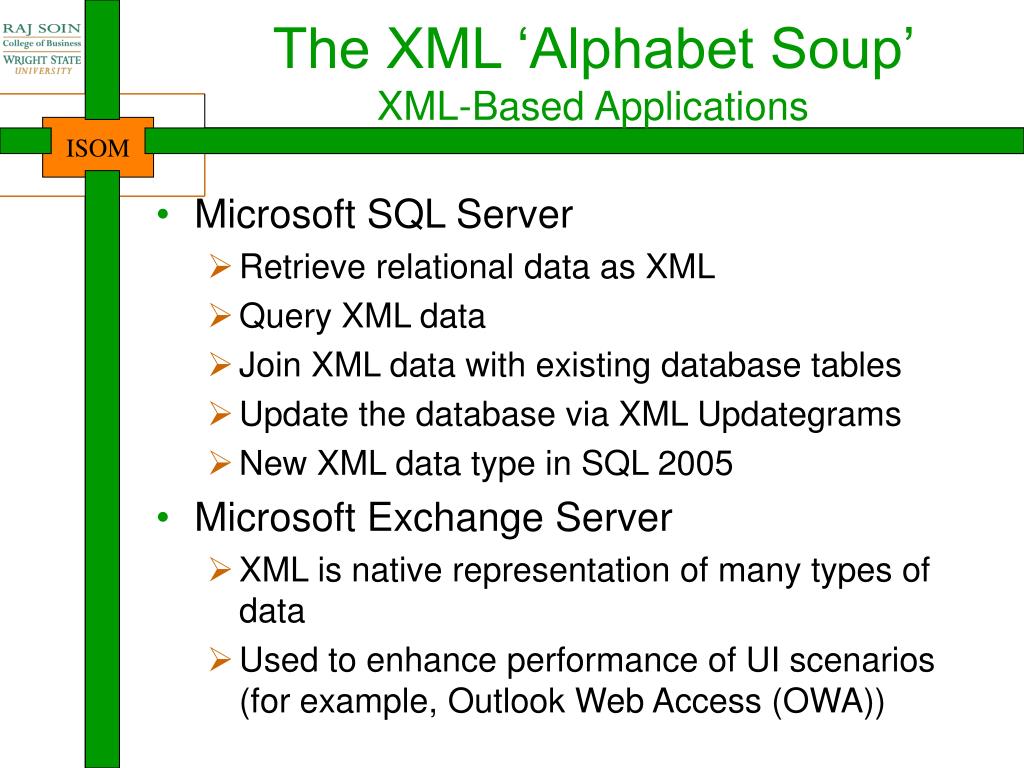 RAJ SOIN
College of Business
WRIGHT STATE
UNIVERSITY

ISOM

The XML ‘Alphabet Soup’
XML-Based Applications

• Microsoft SQL Server
  ➢ Retrieve relational data as XML
  ➢ Query XML data
  ➢ Join XML data with existing database tables
  ➢ Update the database via XML Updategrams
  ➢ New XML data type in SQL 2005
• Microsoft Exchange Server
  ➢ XML is native representation of many types of data
  ➢ Used to enhance performance of UI scenarios (for example, Outlook Web Access (OWA))